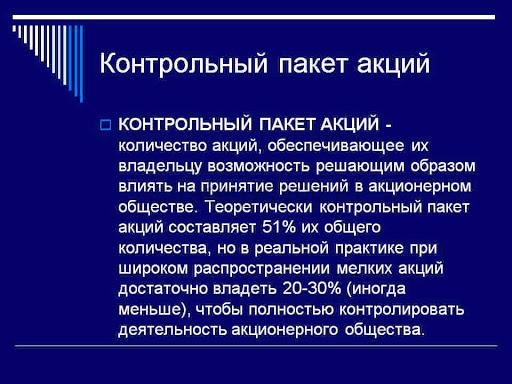 Контрольный пакет акций

КОНТРОЛЬНЫЙ ПАКЕТ АКЦИЙ - количество акций, обеспечивающее их владельцу возможность решающим образом влиять на принятие решений в акционерном обществе. Теоретически контрольный пакет акций составляет 51% их общего количества, но в реальной практике при широком распространении мелких акций достаточно владеть 20-30% (иногда меньше), чтобы полностью контролировать деятельность акционерного общества.